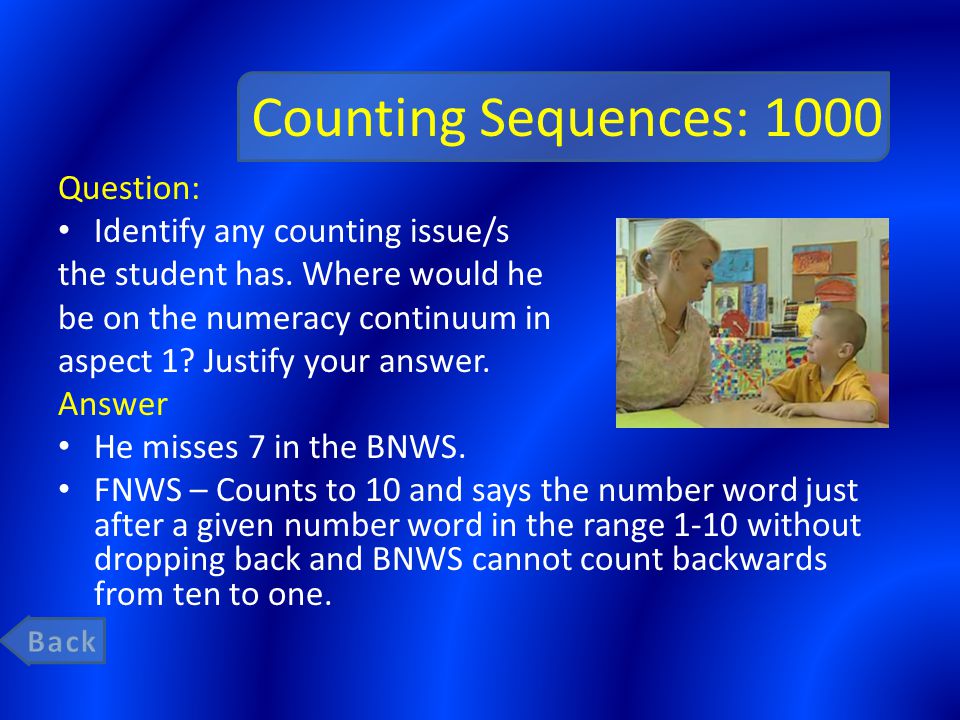 Counting Sequences: 1000

Question:

• Identify any counting issue/s the student has. Where would he be on the numeracy continuum in aspect 1? Justify your answer.

Answer

• He misses 7 in the BNWS.

• FNWS – Counts to 10 and says the number word just after a given number word in the range 1-10 without dropping back and BNWS cannot count backwards from ten to one.

Back